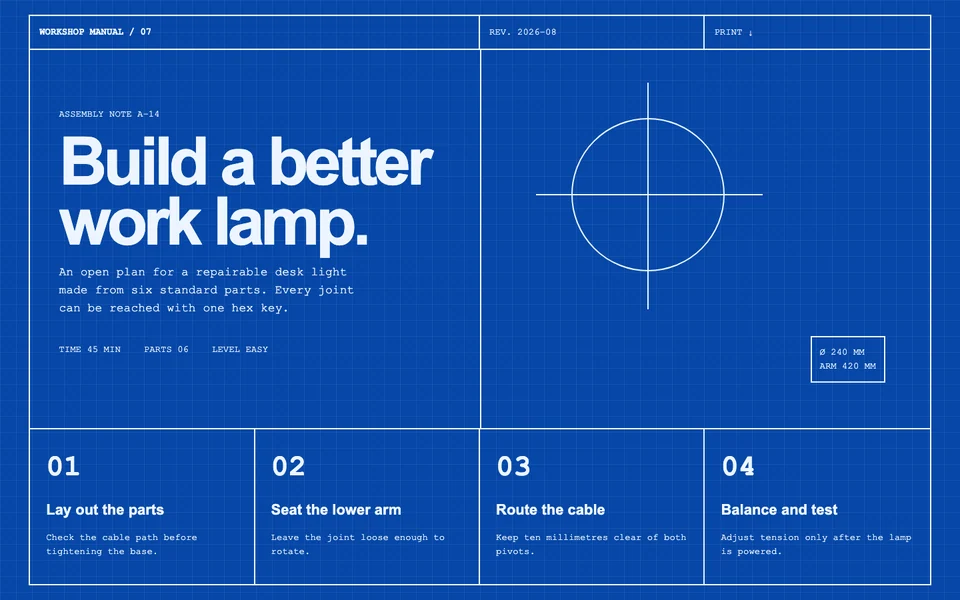 WORKSHOP MANUAL / 07

REV. 2026-08

PRINT ↓

ASSEMBLY NOTE A-14

Build a better work lamp.

An open plan for a repairable desk light made from six standard parts. Every joint can be reached with one hex key.

TIME 45 MIN PARTS 06 LEVEL EASY

Ø 240 MM
ARM 420 MM

01

Lay out the parts

Check the cable path before tightening the base.

02

Seat the lower arm

Leave the joint loose enough to rotate.

03

Route the cable

Keep ten millimetres clear of both pivots.

04

Balance and test

Adjust tension only after the lamp is powered.